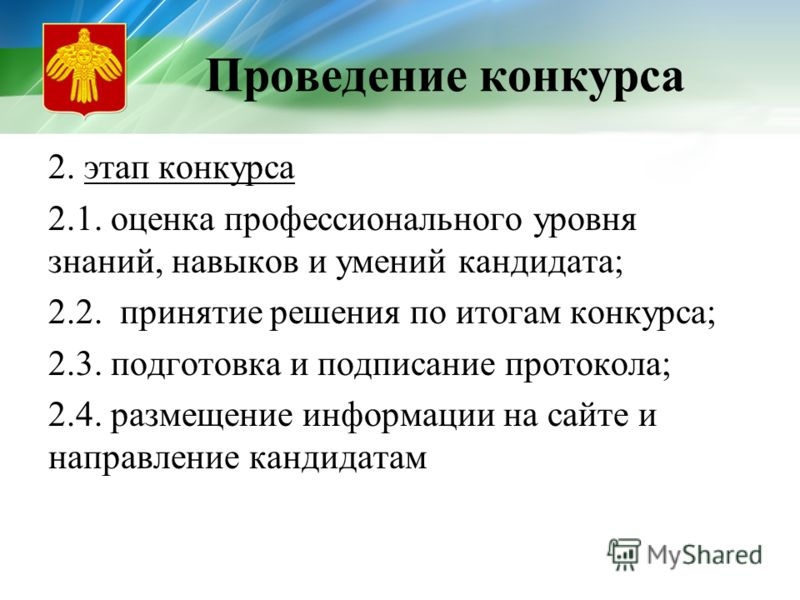 Проведение конкурса

2. этап конкурса

2.1. оценка профессионального уровня знаний, навыков и умений кандидата;

2.2. принятие решения по итогам конкурса;

2.3. подготовка и подписание протокола;

2.4. размещение информации на сайте и направление кандидатам

MyShared